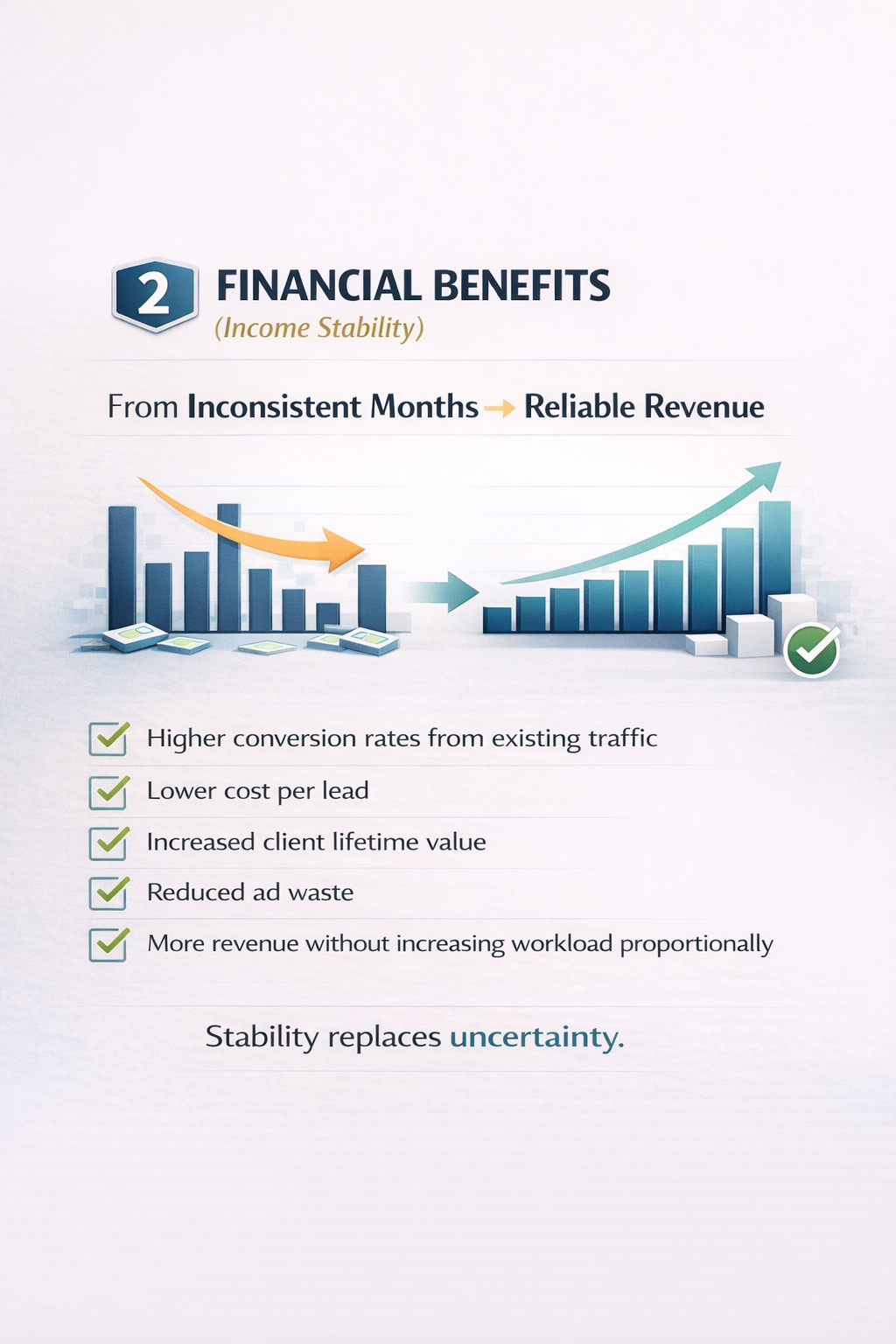 2 FINANCIAL BENEFITS
(Income Stability)

From Inconsistent Months → Reliable Revenue

Higher conversion rates from existing traffic
Lower cost per lead
Increased client lifetime value
Reduced ad waste
More revenue without increasing workload proportionally

Stability replaces uncertainty.